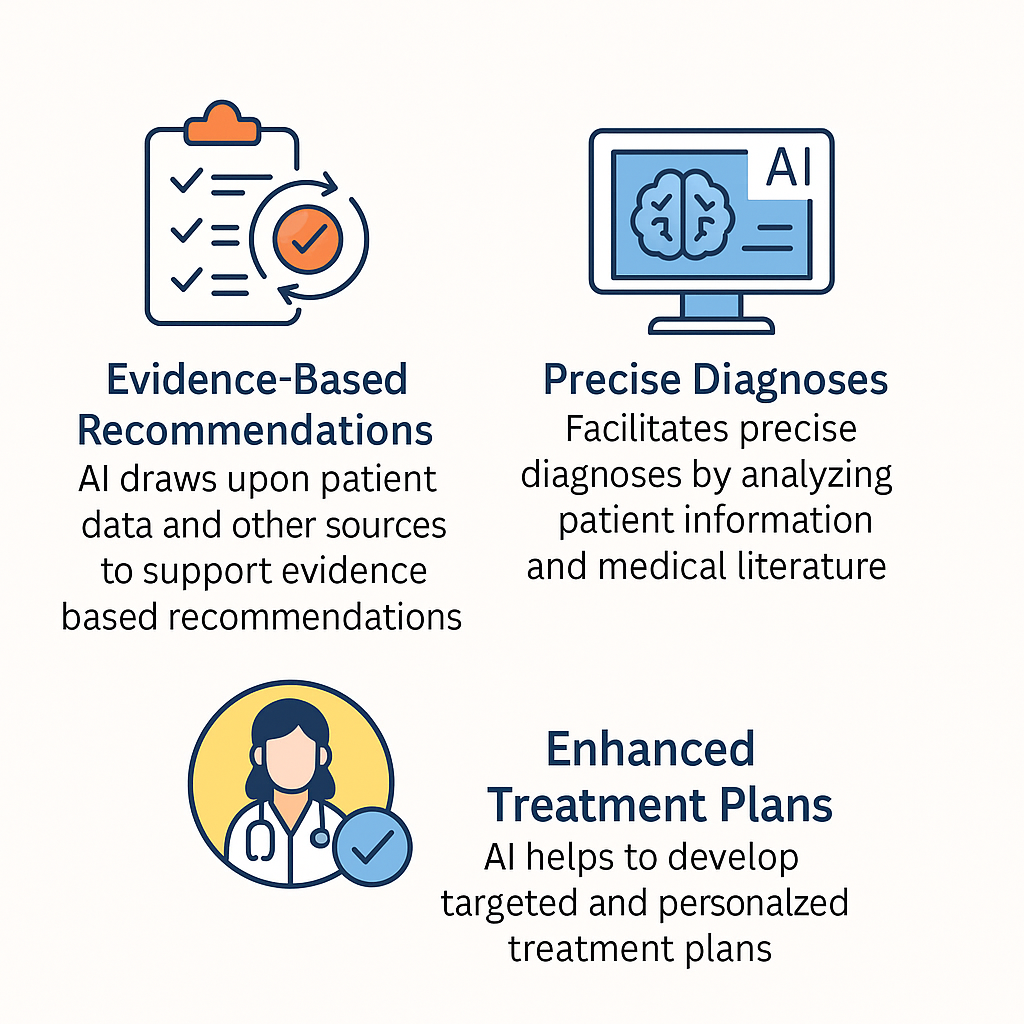 AI

Evidence-Based Recommendations
AI draws upon patient data and other sources to support evidence based recommendations

Precise Diagnoses
Facilitates precise diagnoses by analyzing patient information and medical literature

Enhanced Treatment Plans
AI helps to develop targeted and personalzed treatment plans